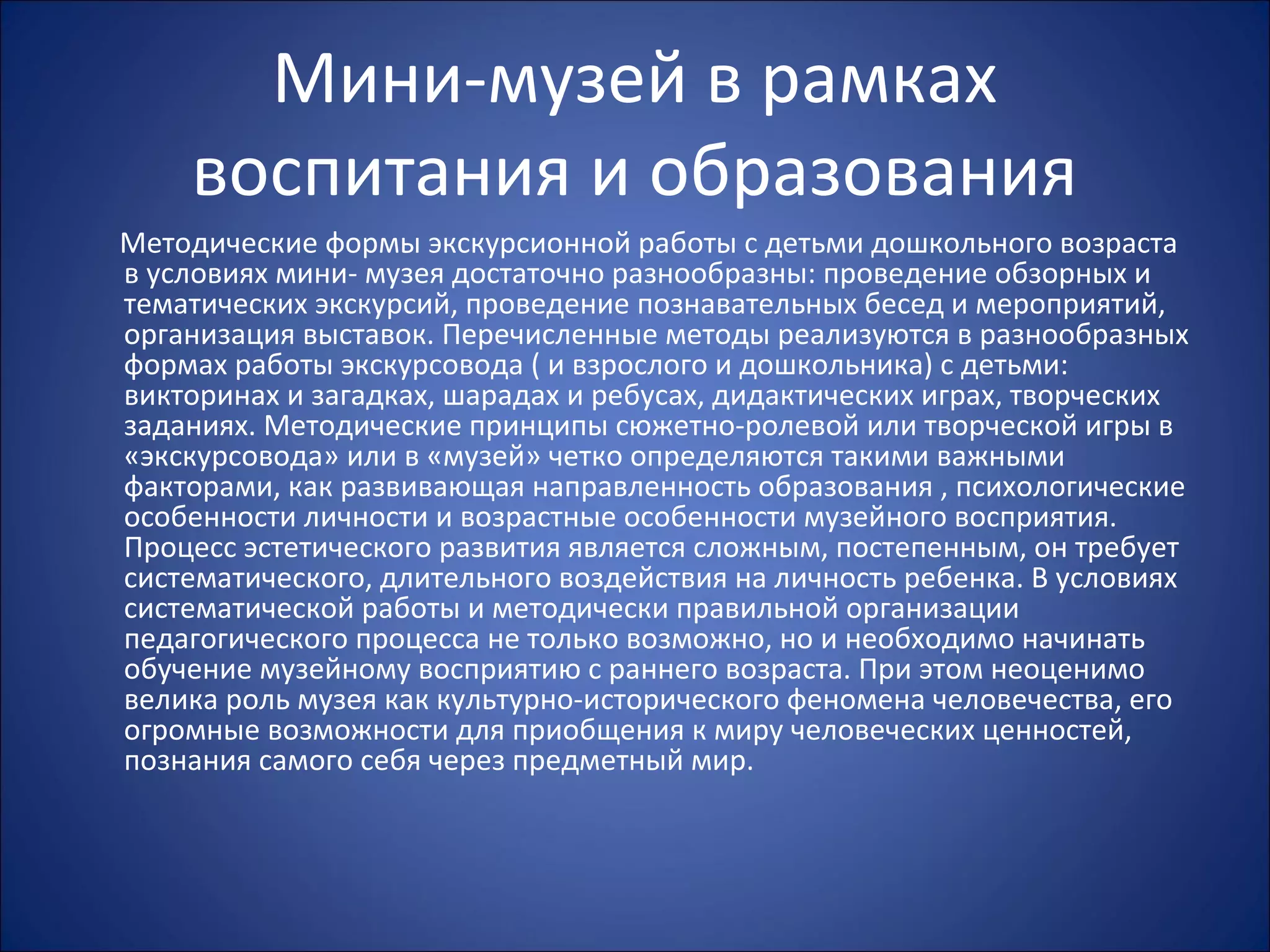 Мини-музей в рамках воспитания и образования

Методические формы экскурсионной работы с детьми дошкольного возраста в условиях мини- музея достаточно разнообразны: проведение обзорных и тематических экскурсий, проведение познавательных бесед и мероприятий, организация выставок. Перечисленные методы реализуются в разнообразных формах работы экскурсовода ( и взрослого и дошкольника) с детьми: викторинах и загадках, шарадах и ребусах, дидактических играх, творческих заданиях. Методические принципы сюжетно-ролевой или творческой игры в «экскурсовода» или в «музей» четко определяются такими важными факторами, как развивающая направленность образования , психологические особенности личности и возрастные особенности музейного восприятия. Процесс эстетического развития является сложным, постепенным, он требует систематического, длительного воздействия на личность ребенка. В условиях систематической работы и методически правильной организации педагогического процесса не только возможно, но и необходимо начинать обучение музейному восприятию с раннего возраста. При этом неоценимо велика роль музея как культурно-исторического феномена человечества, его огромные возможности для приобщения к миру человеческих ценностей, познания самого себя через предметный мир.